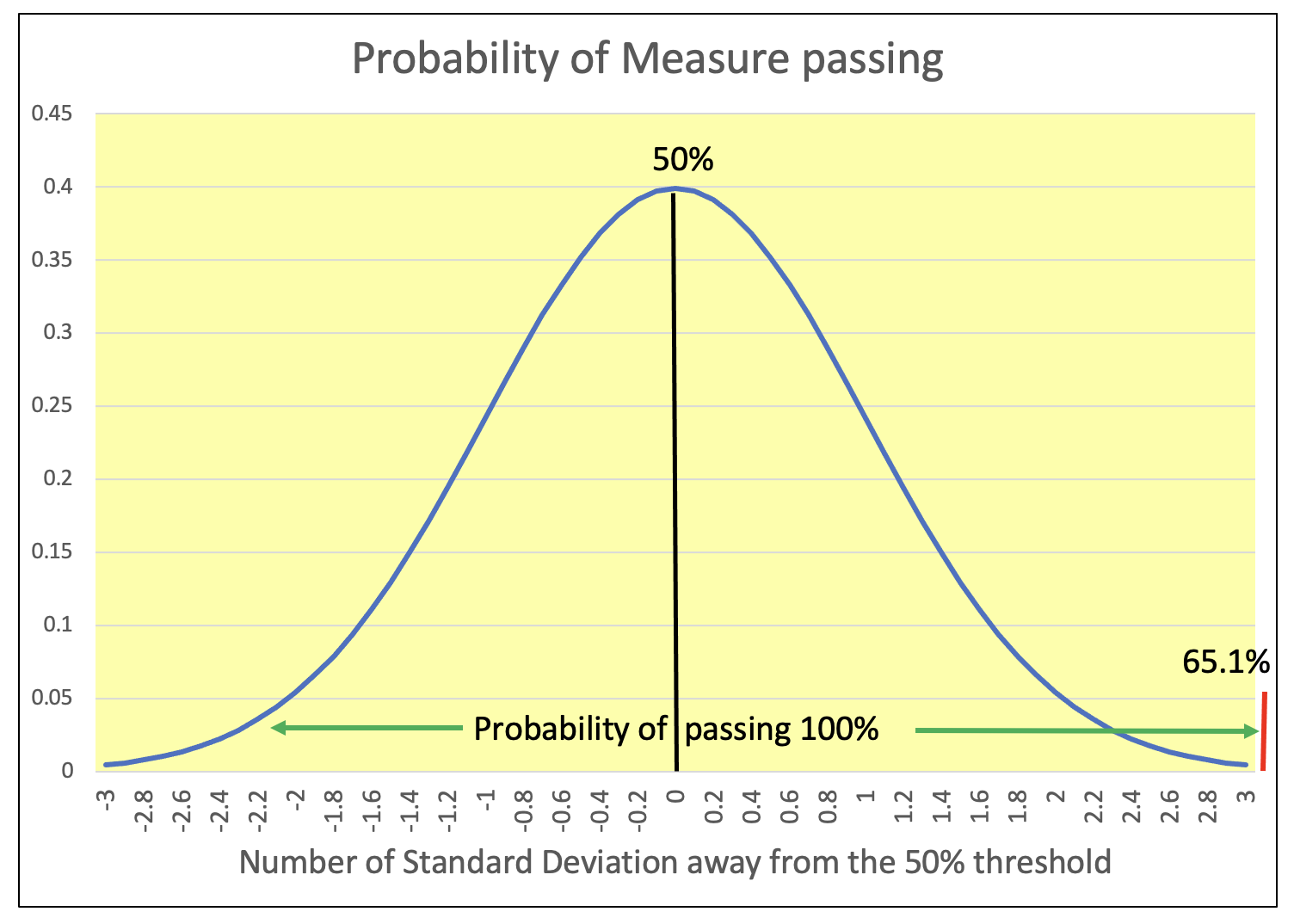 Probability of Measure passing

0.45
0.4
0.35
0.3
0.25
0.2
0.15
0.1
0.05
0

50%

65.1%

Probability of passing 100%

-3 -2.8 -2.6 -2.4 -2.2 -2 -1.8 -1.6 -1.4 -1.2 -1 -0.8 -0.6 -0.4 -0.2 0 0.2 0.4 0.6 0.8 1 1.2 1.4 1.6 1.8 2 2.2 2.4 2.6 2.8 3

Number of Standard Deviation away from the 50% threshold